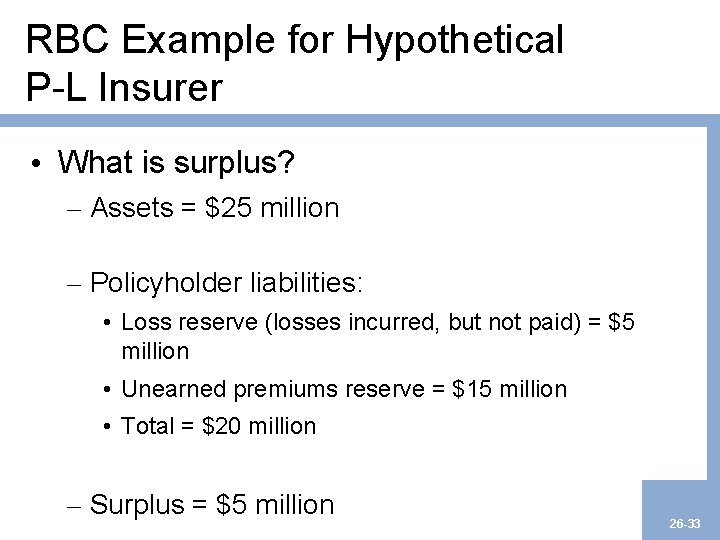 RBC Example for Hypothetical P-L Insurer

• What is surplus?

– Assets = \$25 million

– Policyholder liabilities:

• Loss reserve (losses incurred, but not paid) = \$5 million

• Unearned premiums reserve = \$15 million

• Total = \$20 million

– Surplus = \$5 million

26-33